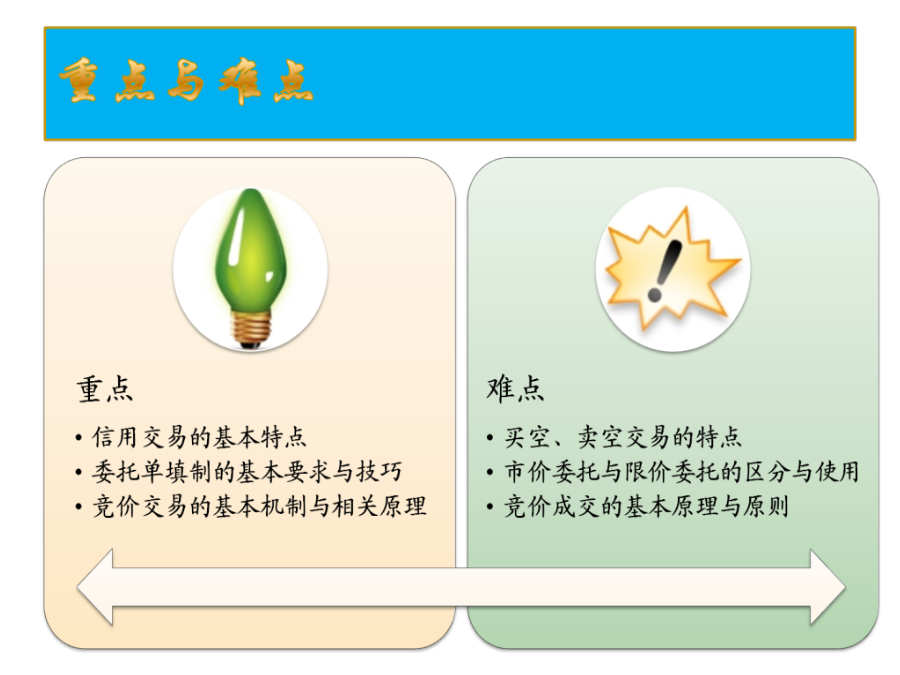 重点与难点

重点

• 信用交易的基本特点
• 委托单填制的基本要求与技巧
• 竞价交易的基本机制与相关原理

难点

• 买空、卖空交易的特点
• 市价委托与限价委托的区分与使用
• 竞价成交的基本原理与原则